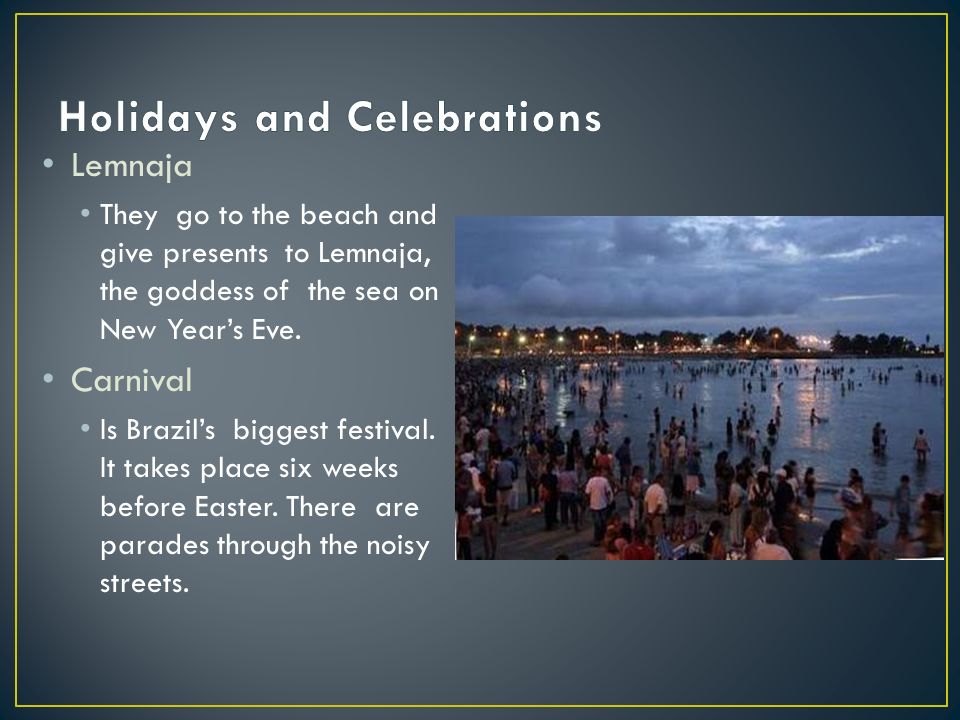 Holidays and Celebrations

• Lemnaja

• They go to the beach and give presents to Lemnaja, the goddess of the sea on New Year's Eve.

• Carnival

• Is Brazil's biggest festival. It takes place six weeks before Easter. There are parades through the noisy streets.